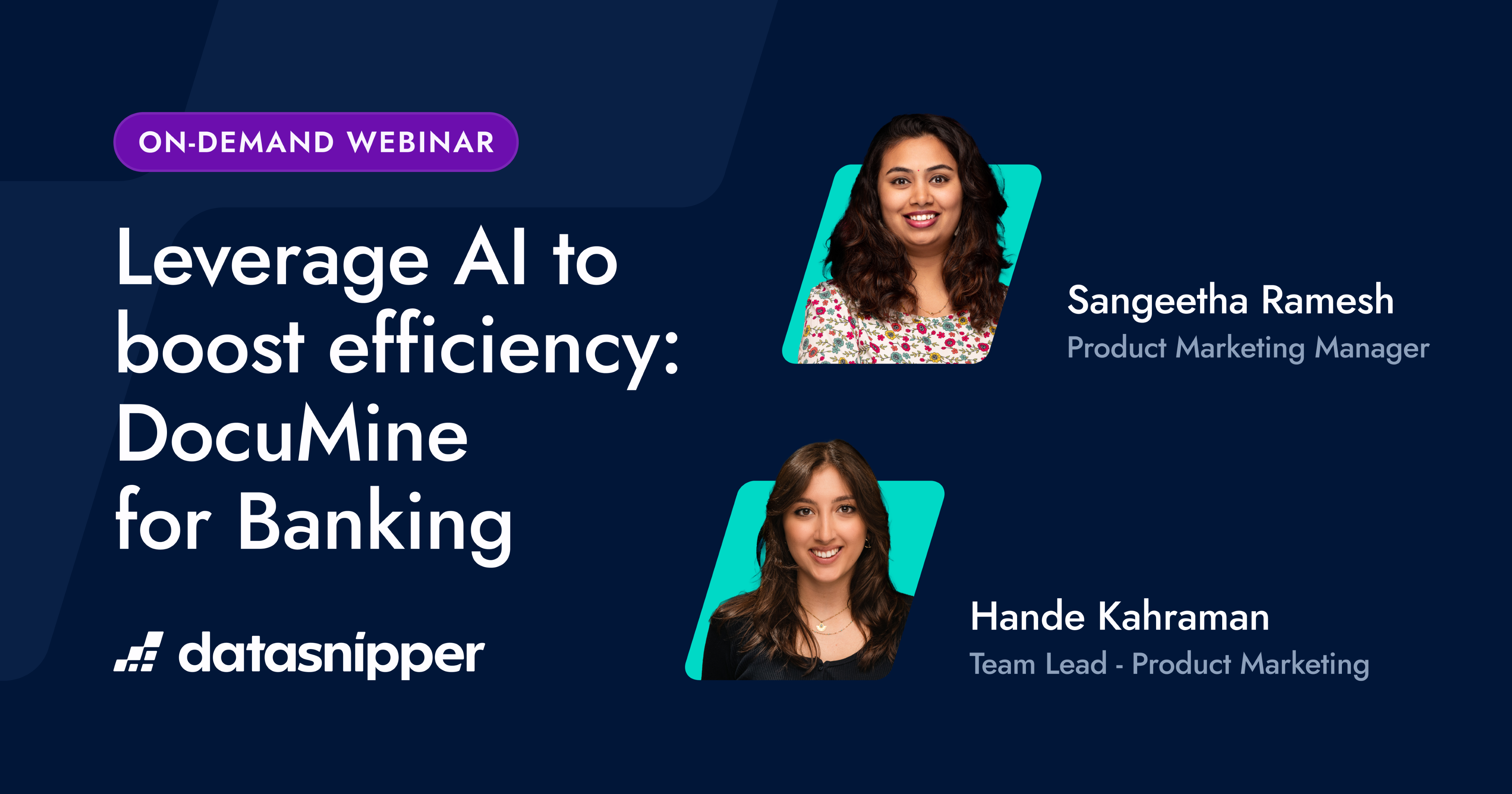 ON-DEMAND WEBINAR

Leverage AI to boost efficiency: DocuMine for Banking

datasnipper

Sangeetha Ramesh
Product Marketing Manager

Hande Kahraman
Team Lead - Product Marketing